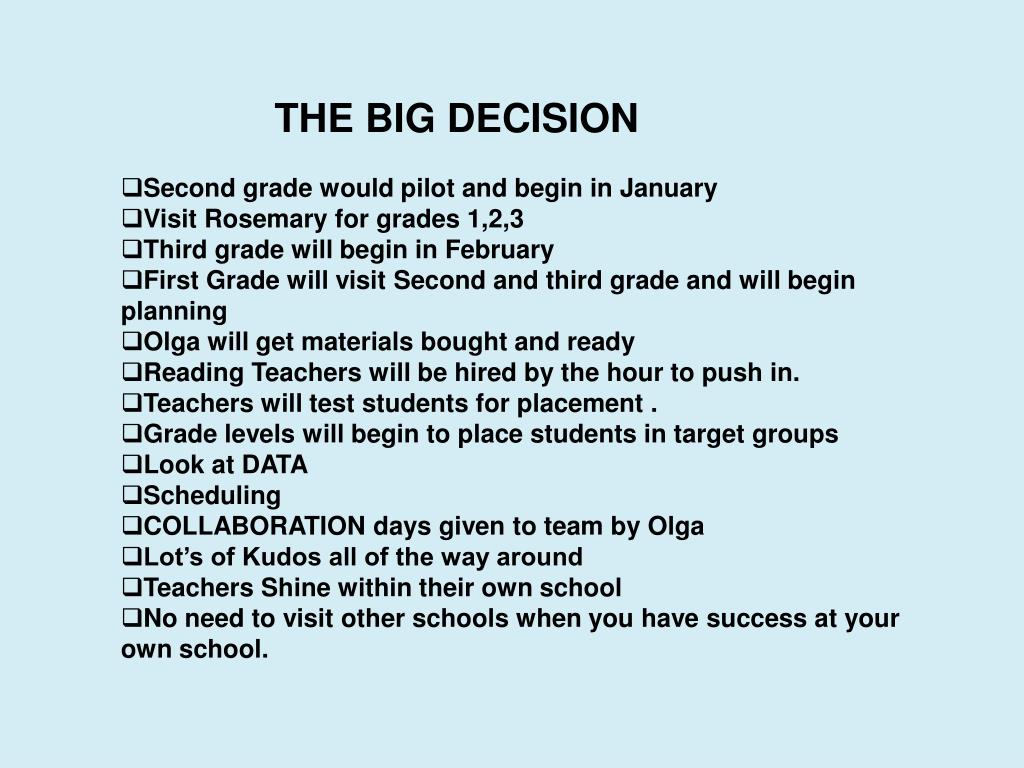 THE BIG DECISION

❑Second grade would pilot and begin in January
❑Visit Rosemary for grades 1,2,3
❑Third grade will begin in February
❑First Grade will visit Second and third grade and will begin planning
❑Olga will get materials bought and ready
❑Reading Teachers will be hired by the hour to push in.
❑Teachers will test students for placement .
❑Grade levels will begin to place students in target groups
❑Look at DATA
❑Scheduling
❑COLLABORATION days given to team by Olga
❑Lot's of Kudos all of the way around
❑Teachers Shine within their own school
❑No need to visit other schools when you have success at your own school.